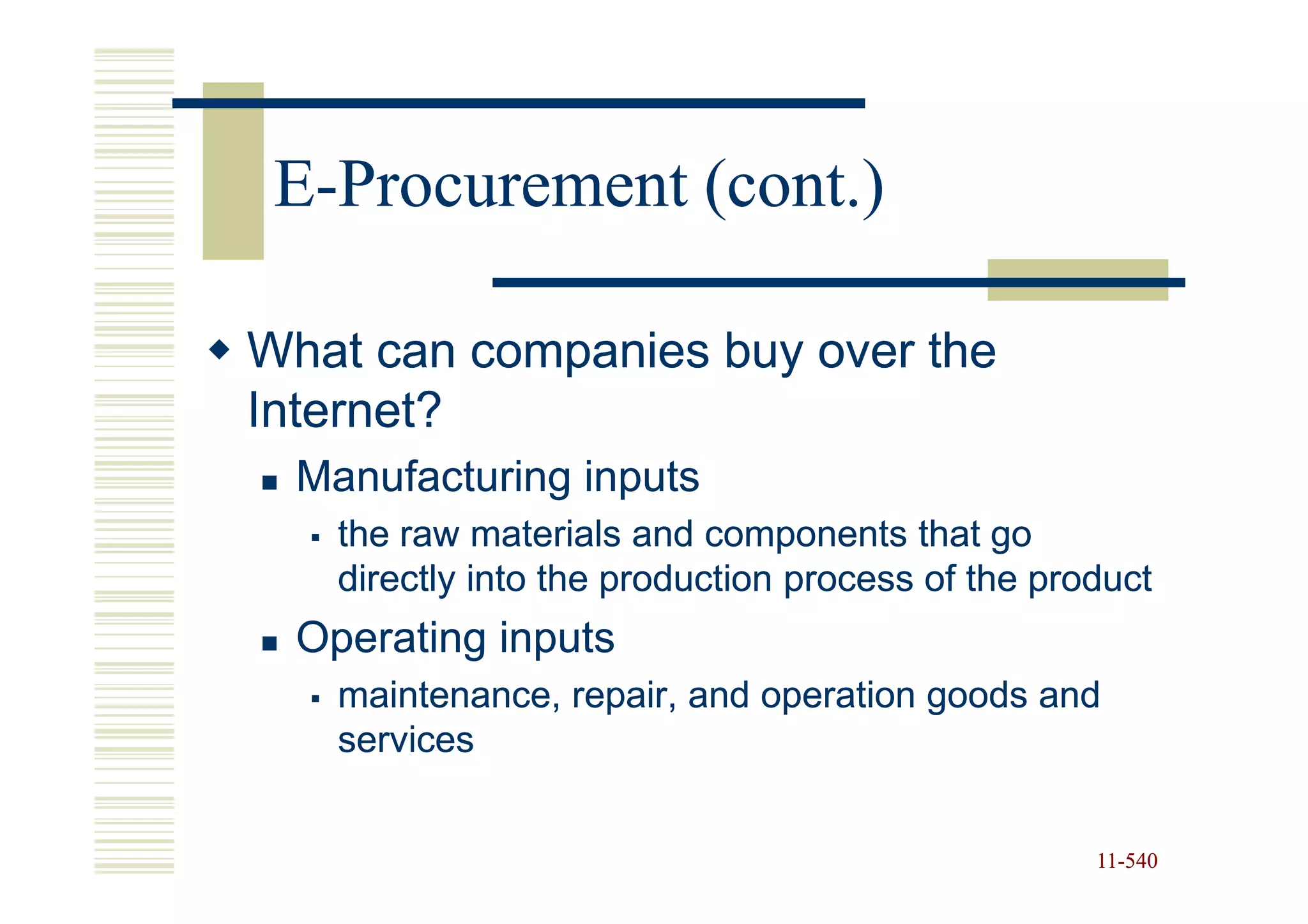 E-Procurement (cont.)

◆ What can companies buy over the Internet?

▪ Manufacturing inputs

▪ the raw materials and components that go directly into the production process of the product

▪ Operating inputs

▪ maintenance, repair, and operation goods and services

11-540